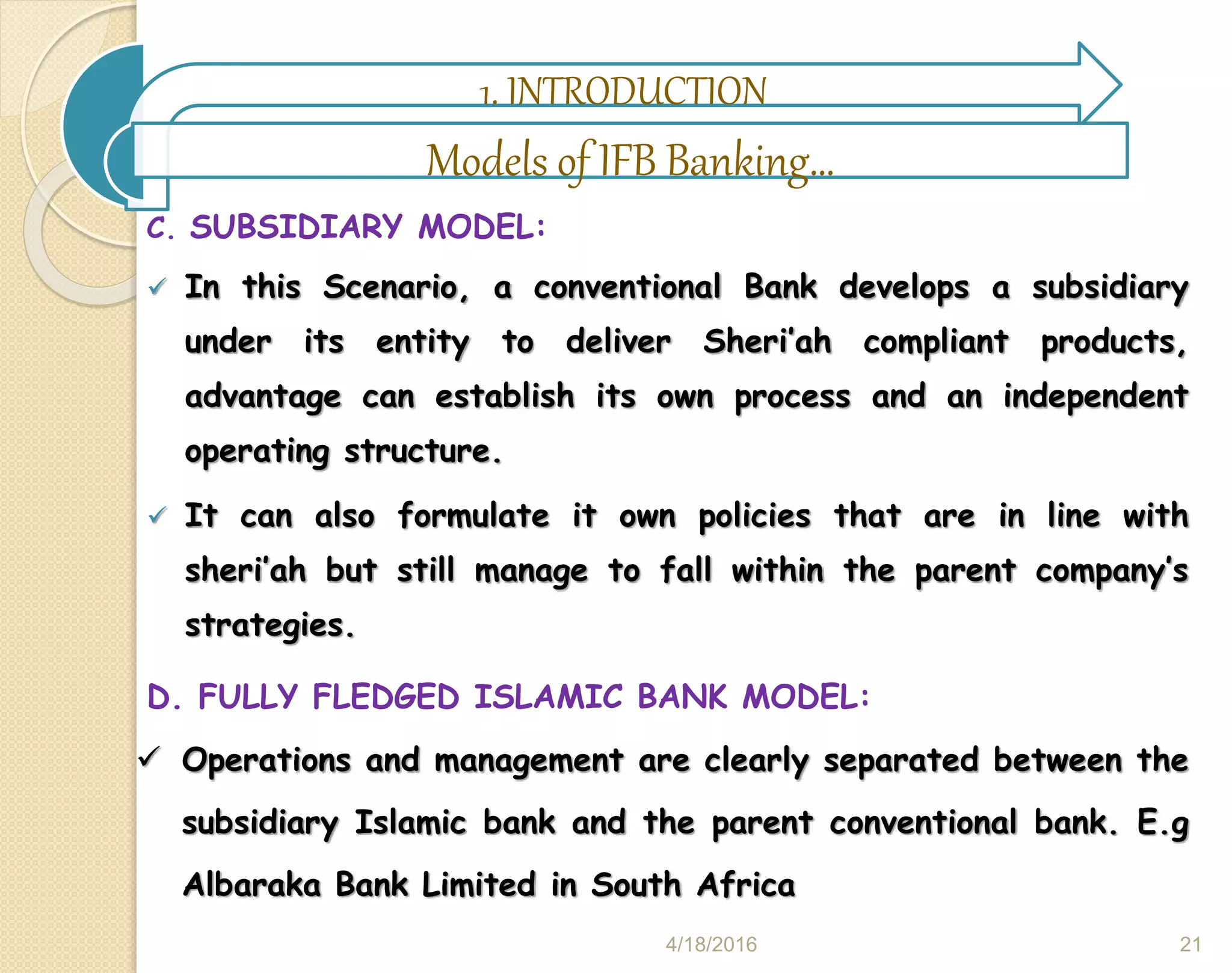 1. INTRODUCTION

Models of IFB Banking...

C. SUBSIDIARY MODEL:

✓ In this Scenario, a conventional Bank develops a subsidiary under its entity to deliver Sheri'ah compliant products, advantage can establish its own process and an independent operating structure.

✓ It can also formulate it own policies that are in line with sheri'ah but still manage to fall within the parent company's strategies.

D. FULLY FLEDGED ISLAMIC BANK MODEL:

✓ Operations and management are clearly separated between the subsidiary Islamic bank and the parent conventional bank. E.g Albaraka Bank Limited in South Africa

4/18/2016

21